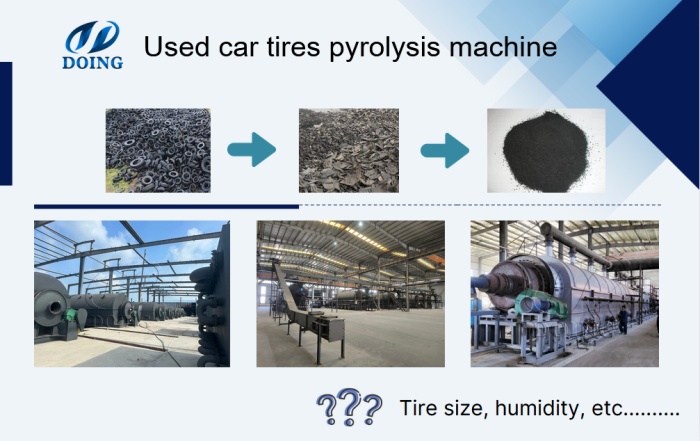 DOING

Used car tires pyrolysis machine

???

Tire size, humidity, etc..........